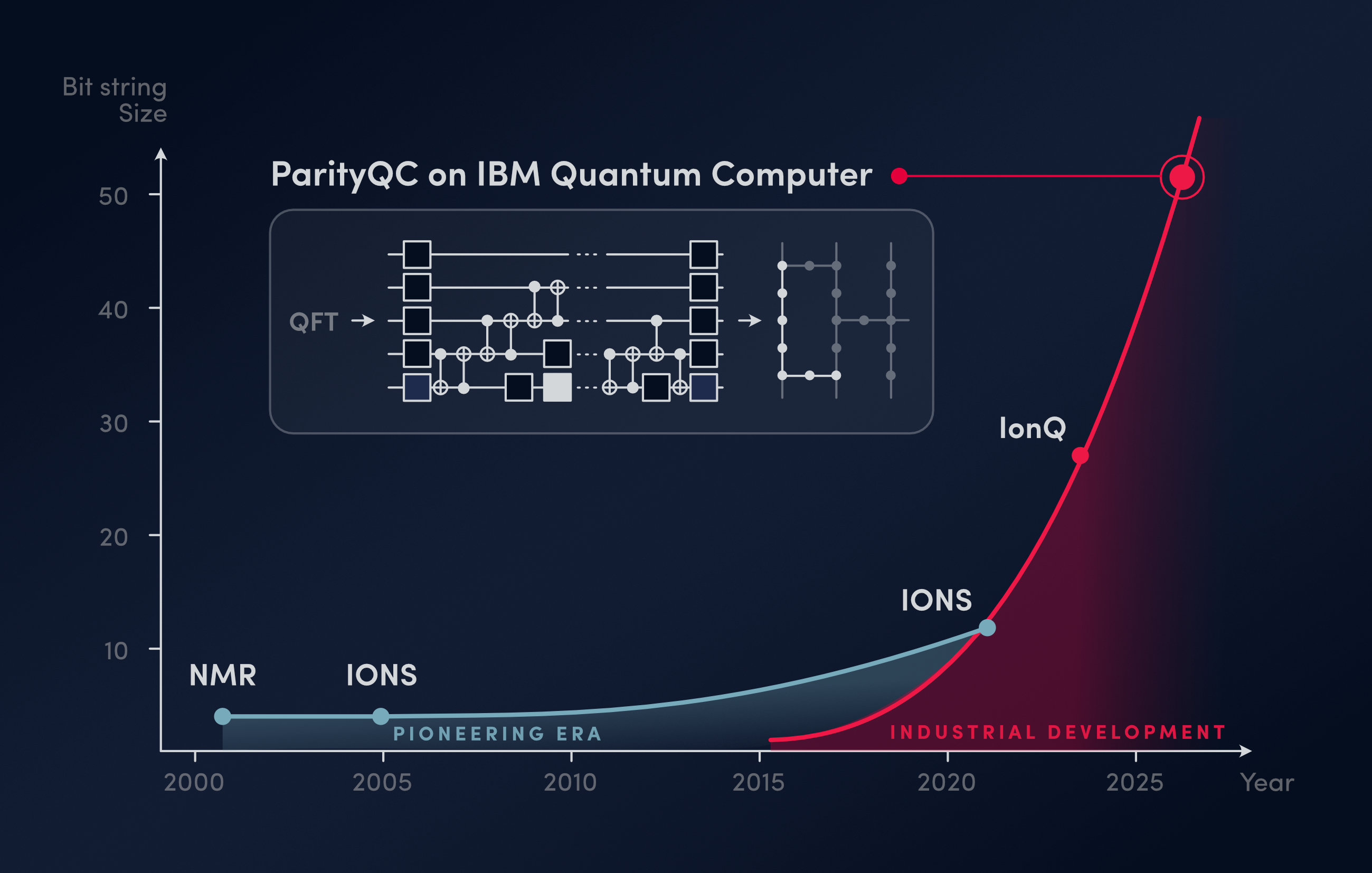 Bit string Size

50

40

30

20

10

ParityQC on IBM Quantum Computer

QFT

IonQ

IONS

NMR

IONS

PIONEERING ERA

INDUSTRIAL DEVELOPMENT

2000

2005

2010

2015

2020

2025

Year